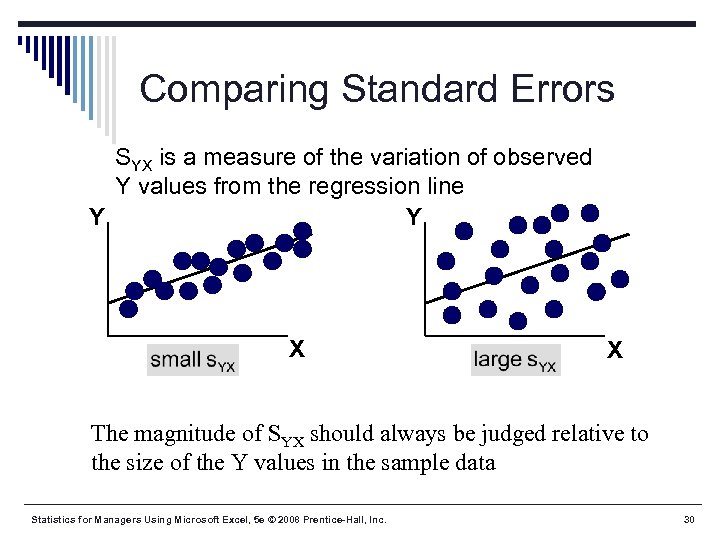 Comparing Standard Errors

$S_{YX}$ is a measure of the variation of observed Y values from the regression line

Y

X

small $s_{YX}$

Y

X

large $s_{YX}$

The magnitude of $S_{YX}$ should always be judged relative to the size of the Y values in the sample data

Statistics for Managers Using Microsoft Excel, 5e © 2008 Prentice-Hall, Inc.

30